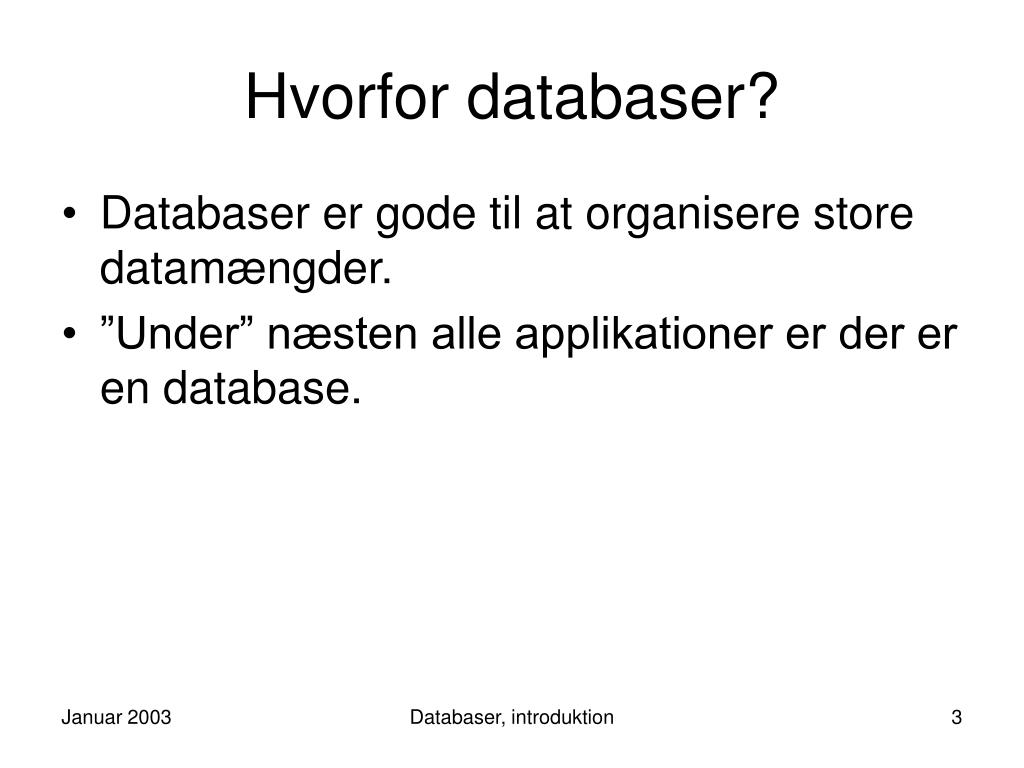 Hvorfor databaser?

• Databaser er gode til at organisere store datamængder.
• ”Under” næsten alle applikationer er der er en database.

Januar 2003

Databaser, introduktion

3